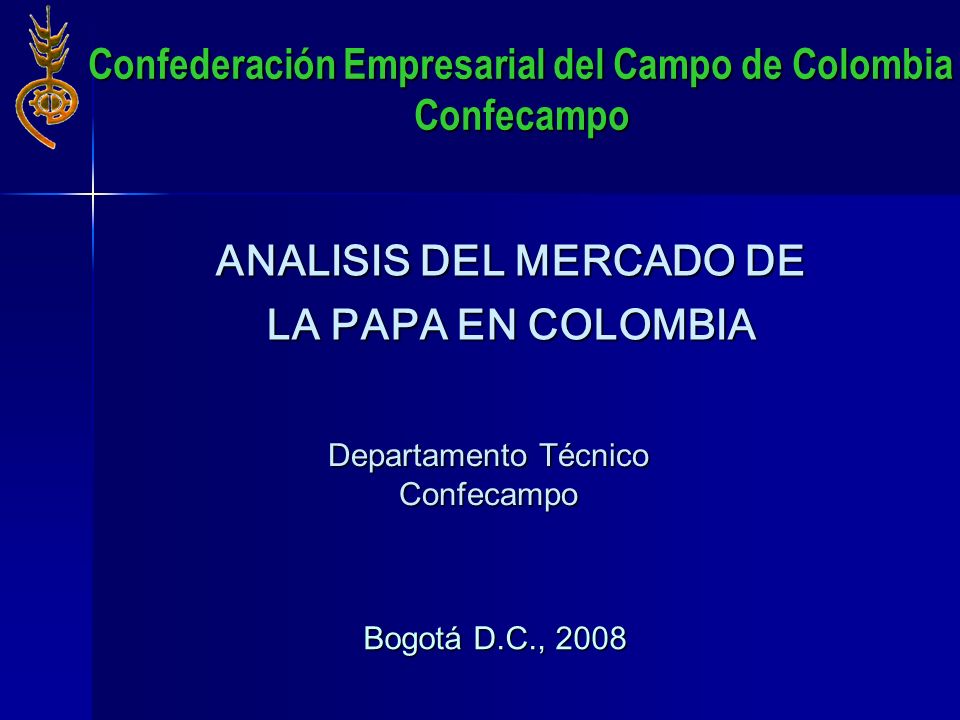 Confederación Empresarial del Campo de Colombia
Confecampo

ANALISIS DEL MERCADO DE LA PAPA EN COLOMBIA

Departamento Técnico
Confecampo

Bogotá D.C., 2008